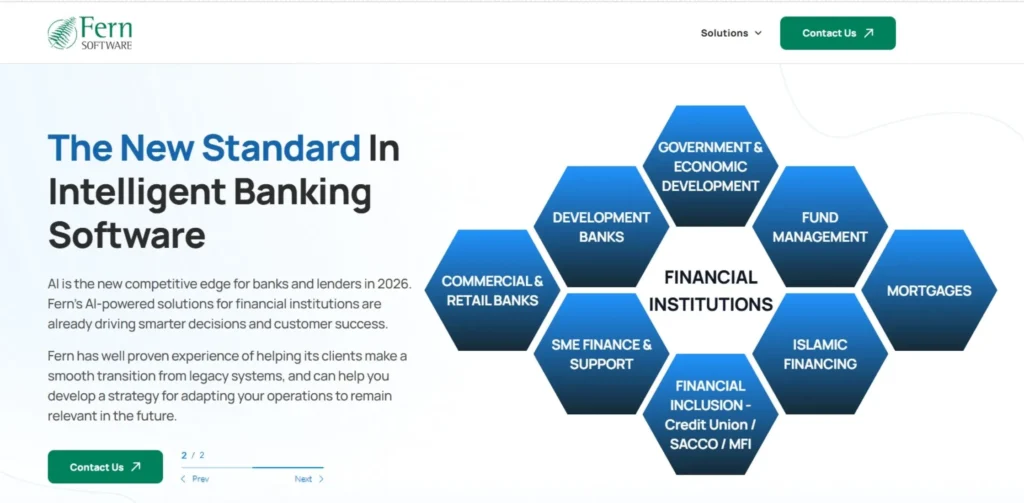 Fern SOFTWARE

Solutions

Contact Us

The New Standard In Intelligent Banking Software

AI is the new competitive edge for banks and lenders in 2026. Fern's AI-powered solutions for financial institutions are already driving smarter decisions and customer success.

Fern has well proven experience of helping its clients make a smooth transition from legacy systems, and can help you develop a strategy for adapting your operations to remain relevant in the future.

Contact Us

2 / 2

Prev

Next

GOVERNMENT & ECONOMIC DEVELOPMENT

DEVELOPMENT BANKS

FUND MANAGEMENT

COMMERCIAL & RETAIL BANKS

FINANCIAL INSTITUTIONS

MORTGAGES

SME FINANCE & SUPPORT

ISLAMIC FINANCING

FINANCIAL INCLUSION - Credit Union / SACCO / MFI